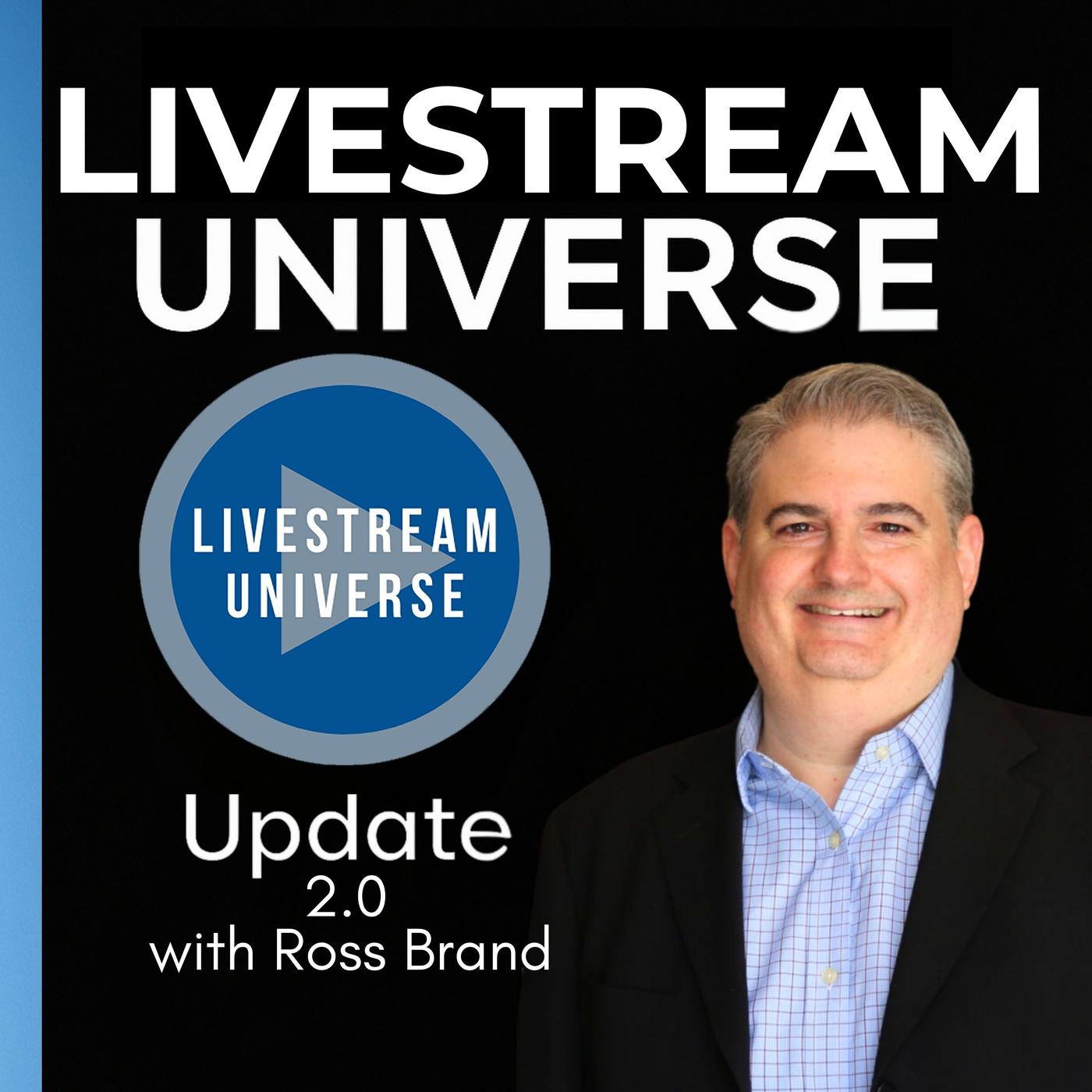 LIVESTREAM UNIVERSE

LIVESTREAM UNIVERSE

Update
2.0
with Ross Brand